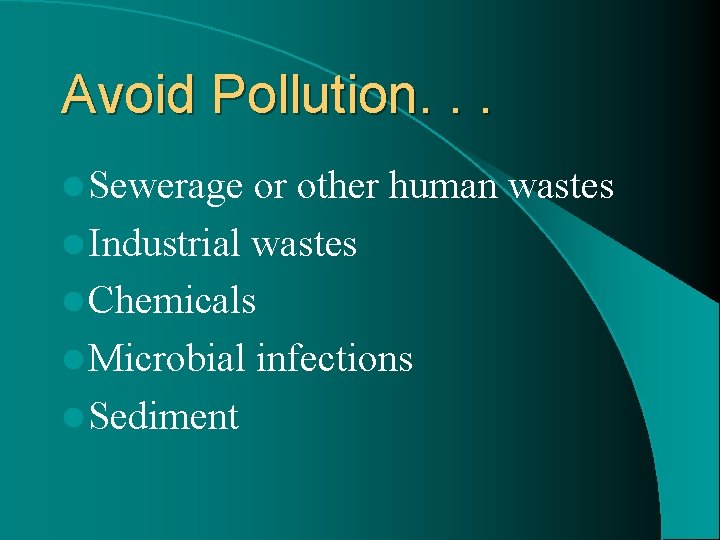 Avoid Pollution. . .

- Sewerage or other human wastes
- Industrial wastes
- Chemicals
- Microbial infections
- Sediment